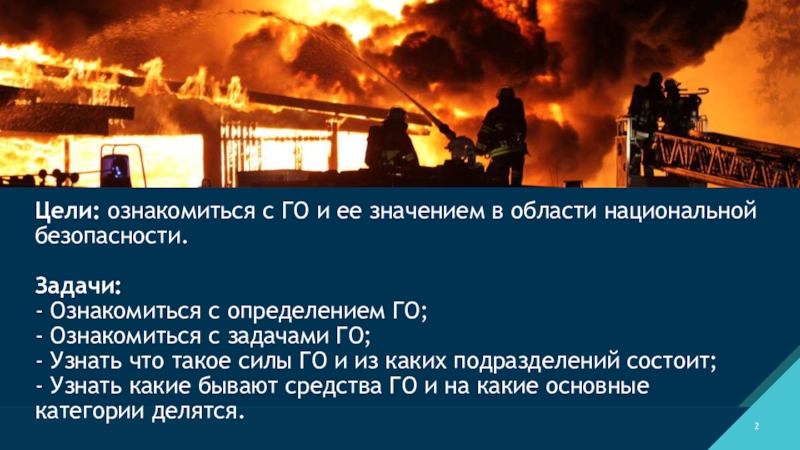 Цели: ознакомиться с ГО и ее значением в области национальной безопасности.

Задачи:
- Ознакомиться с определением ГО;
- Ознакомиться с задачами ГО;
- Узнать что такое силы ГО и из каких подразделений состоит;
- Узнать какие бывают средства ГО и на какие основные категории делятся.

2